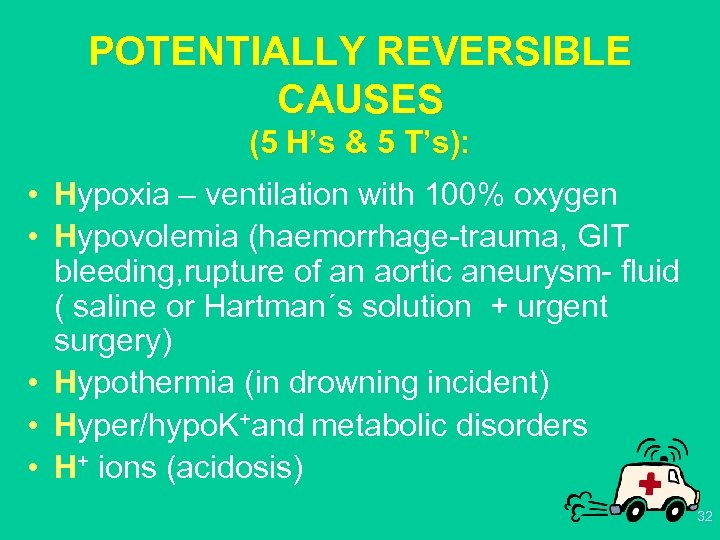 POTENTIALLY REVERSIBLE CAUSES
(5 H’s & 5 T’s):

• Hypoxia – ventilation with 100% oxygen
• Hypovolemia (haemorrhage-trauma, GIT bleeding,rupture of an aortic aneurysm- fluid ( saline or Hartman´s solution + urgent surgery)
• Hypothermia (in drowning incident)
• Hyper/hypo$K^+$and metabolic disorders
• $H^+$ ions (acidosis)

32